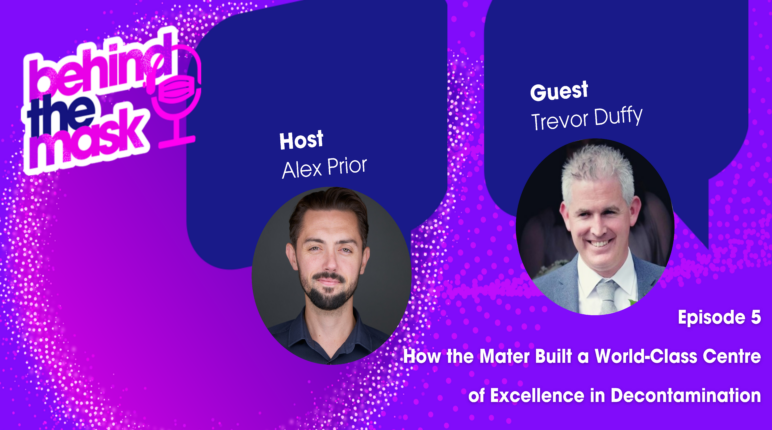 behind the mask

Host
Alex Prior

Guest
Trevor Duffy

Episode 5

How the Mater Built a World-Class Centre of Excellence in Decontamination